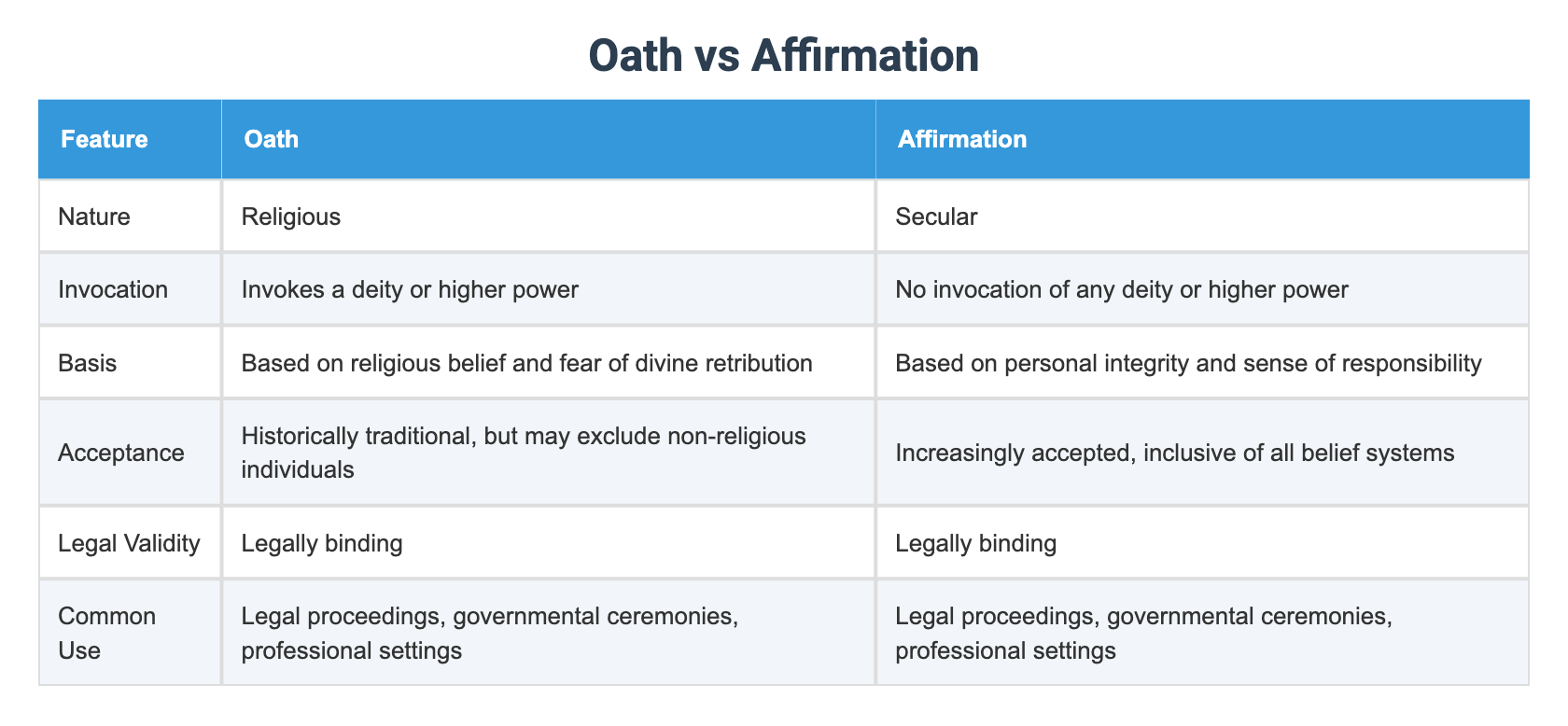 Oath vs Affirmation

| Feature | Oath | Affirmation |
|---|---|---|
| Nature | Religious | Secular |
| Invocation | Invokes a deity or higher power | No invocation of any deity or higher power |
| Basis | Based on religious belief and fear of divine retribution | Based on personal integrity and sense of responsibility |
| Acceptance | Historically traditional, but may exclude non-religious individuals | Increasingly accepted, inclusive of all belief systems |
| Legal Validity | Legally binding | Legally binding |
| Common Use | Legal proceedings, governmental ceremonies, professional settings | Legal proceedings, governmental ceremonies, professional settings |